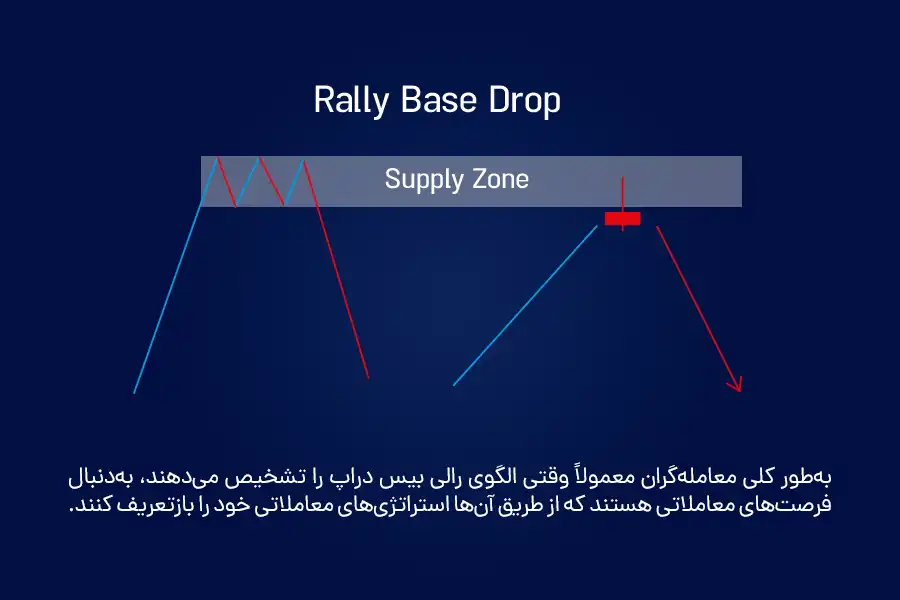 Rally Base Drop

Supply Zone

به‌طور کلی معامله‌گران معمولاً وقتی الگوی رالی بیس دراپ را تشخیص می‌دهند، به‌دنبال فرصت‌های معاملاتی هستند که از طریق آن‌ها استراتژی‌های معاملاتی خود را بازتعریف کنند.